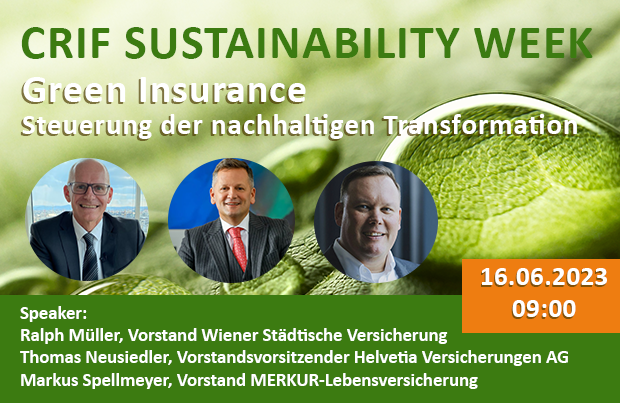 CRIF SUSTAINABILITY WEEK

Green Insurance

Steuerung der nachhaltigen Transformation

16.06.2023
09:00

Speaker:
Ralph Müller, Vorstand Wiener Städtische Versicherung
Thomas Neusiedler, Vorstandsvorsitzender Helvetia Versicherungen AG
Markus Spellmeyer, Vorstand MERKUR-Lebensversicherung